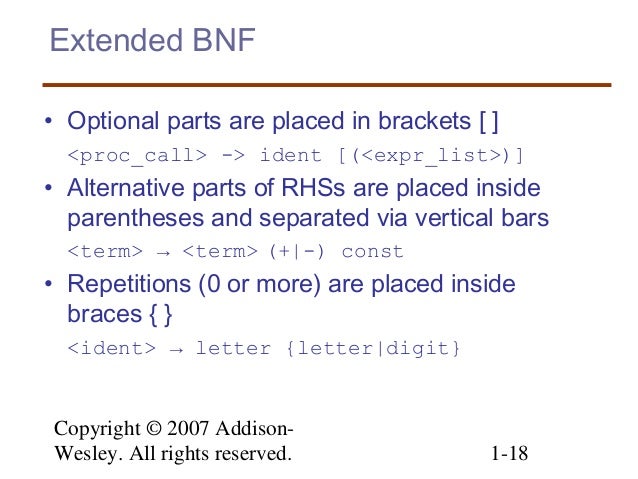 Extended BNF

• Optional parts are placed in brackets [ ]

<proc_call> -> ident [(<expr_list>)]

• Alternative parts of RHSs are placed inside parentheses and separated via vertical bars

<term> → <term> (+|-) const

• Repetitions (0 or more) are placed inside braces { }

<ident> → letter {letter|digit}

Copyright © 2007 Addison-Wesley. All rights reserved.

1-18